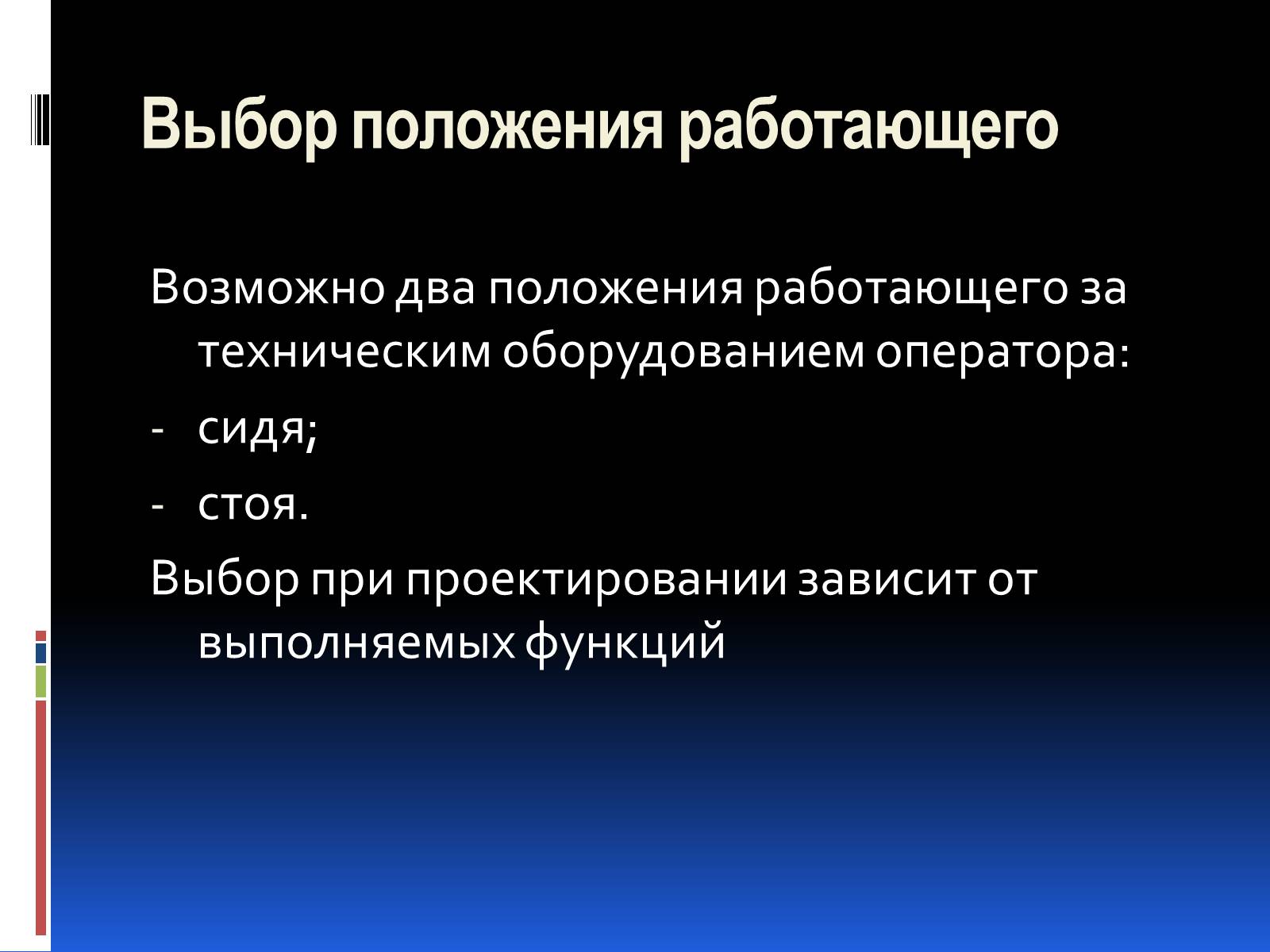 Выбор положения работающего

Возможно два положения работающего за техническим оборудованием оператора:

- сидя;
- стоя.

Выбор при проектировании зависит от выполняемых функций